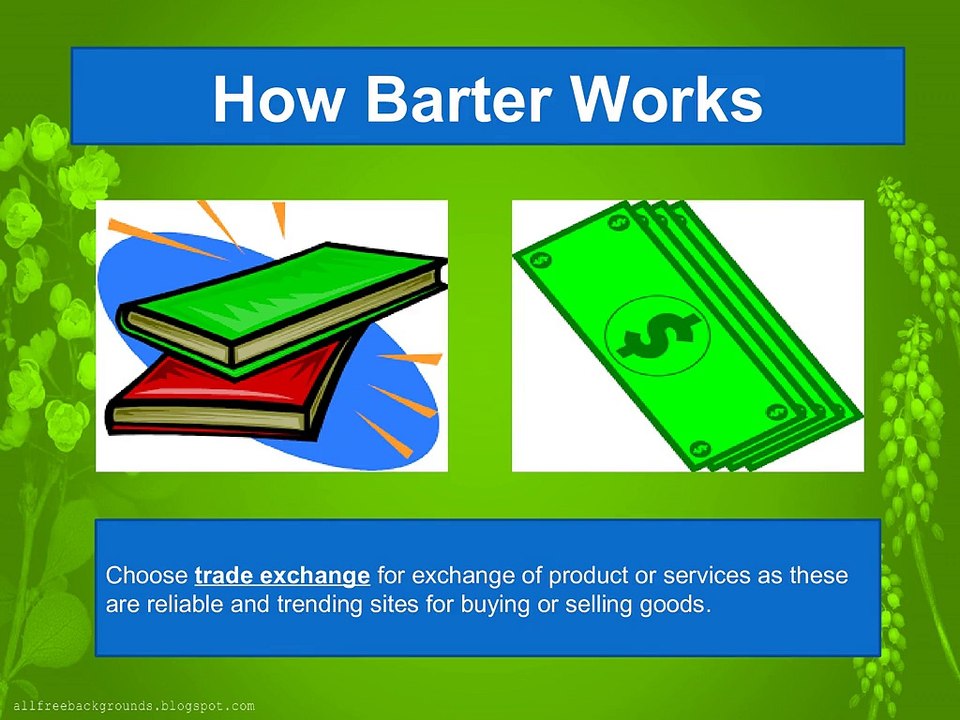 How Barter Works

$

Choose trade exchange for exchange of product or services as these are reliable and trending sites for buying or selling goods.

allfreebackgrounds.blogspot.com